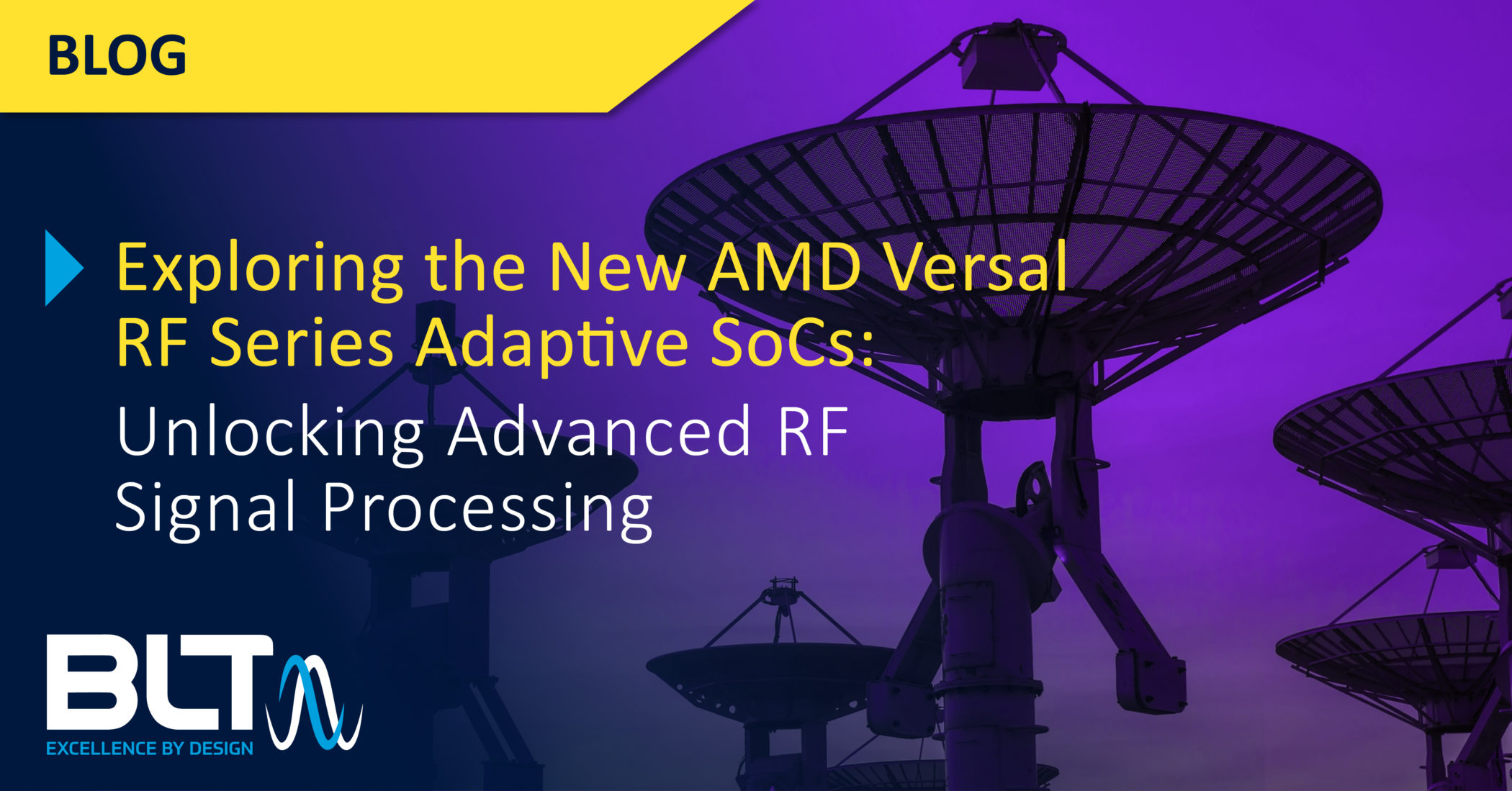 BLOG

Exploring the New AMD Versal RF Series Adaptive SoCs: Unlocking Advanced RF Signal Processing

BLT

EXCELLENCE BY DESIGN